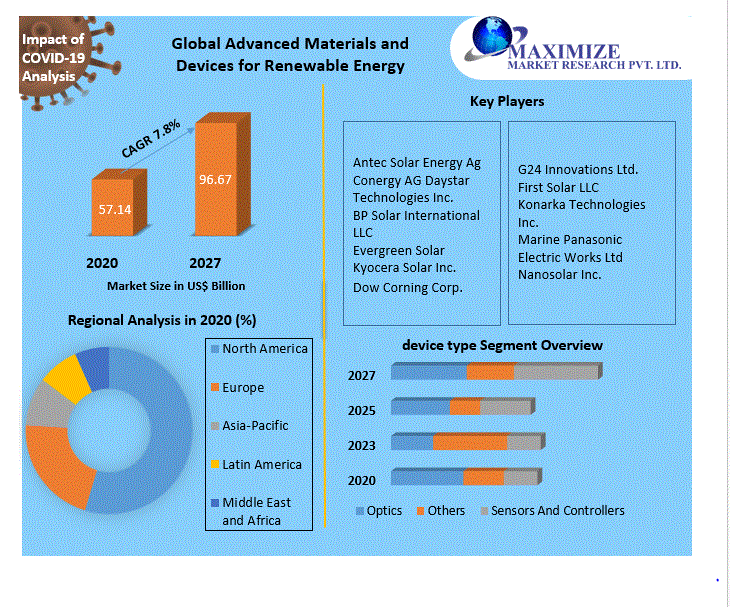 Impact of COVID-19 Analysis

Global Advanced Materials and Devices for Renewable Energy

MAXIMIZE
MARKET RESEARCH PVT. LTD.

CAGR 7.8%

57.14

96.67

2020

2027

Market Size in US$ Billion

Key Players

Antec Solar Energy Ag
Conergy AG Daystar Technologies Inc.
BP Solar International LLC
Evergreen Solar
Kyocera Solar Inc.
Dow Corning Corp.

G24 Innovations Ltd.
First Solar LLC
Konarka Technologies Inc.
Marine Panasonic Electric Works Ltd
Nanosolar Inc.

Regional Analysis in 2020 (%)

North America
Europe
Asia-Pacific
Latin America
Middle East and Africa

device type Segment Overview

2027
2025
2023
2020

Optics
Others
Sensors And Controllers